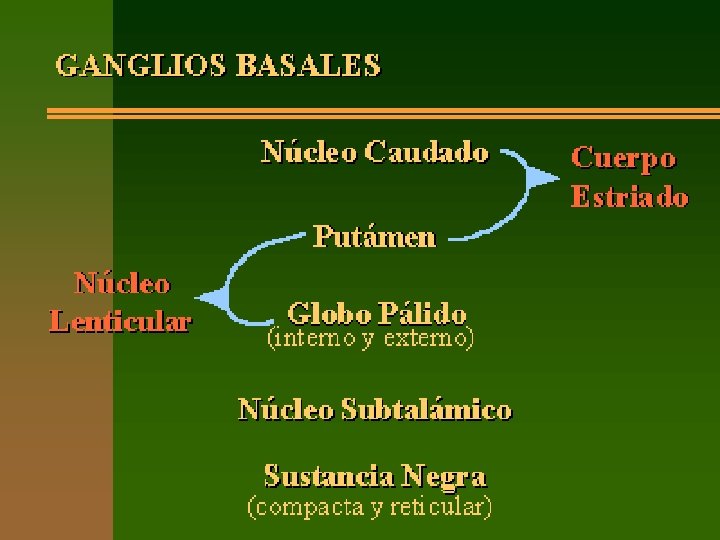 GANGLIOS BASALES

Núcleo Caudado

Cuerpo Estriado

Putámen

Núcleo Lenticular

Globo Pálido
(interno y externo)

Núcleo Subtalámico

Sustancia Negra
(compacta y reticular)